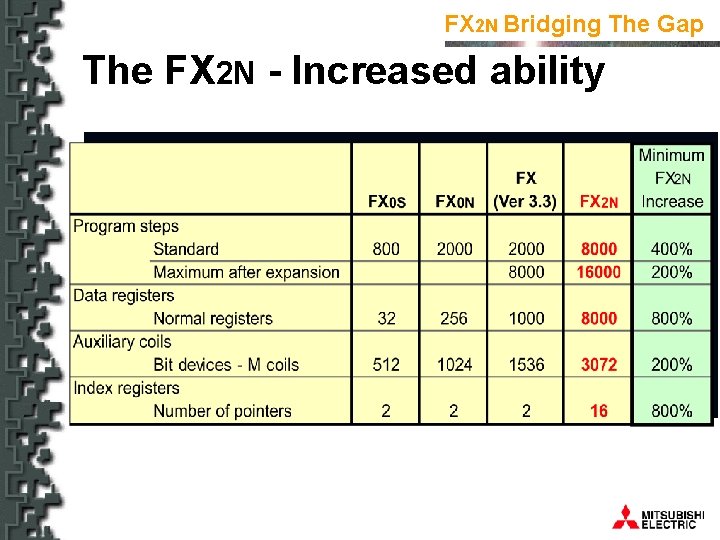 FX2N Bridging The Gap

The FX2N - Increased ability

| | FX0S | FX0N | FX (Ver 3.3) | FX2N | Minimum FX2N Increase |
|---|---|---|---|---|---|
| Program steps | | | | | |
| Standard | 800 | 2000 | 2000 | 8000 | 400% |
| Maximum after expansion | | | 8000 | 16000 | 200% |
| Data registers | | | | | |
| Normal registers | 32 | 256 | 1000 | 8000 | 800% |
| Auxiliary coils | | | | | |
| Bit devices - M coils | 512 | 1024 | 1536 | 3072 | 200% |
| Index registers | | | | | |
| Number of pointers | 2 | 2 | 2 | 16 | 800% |

MITSUBISHI ELECTRIC